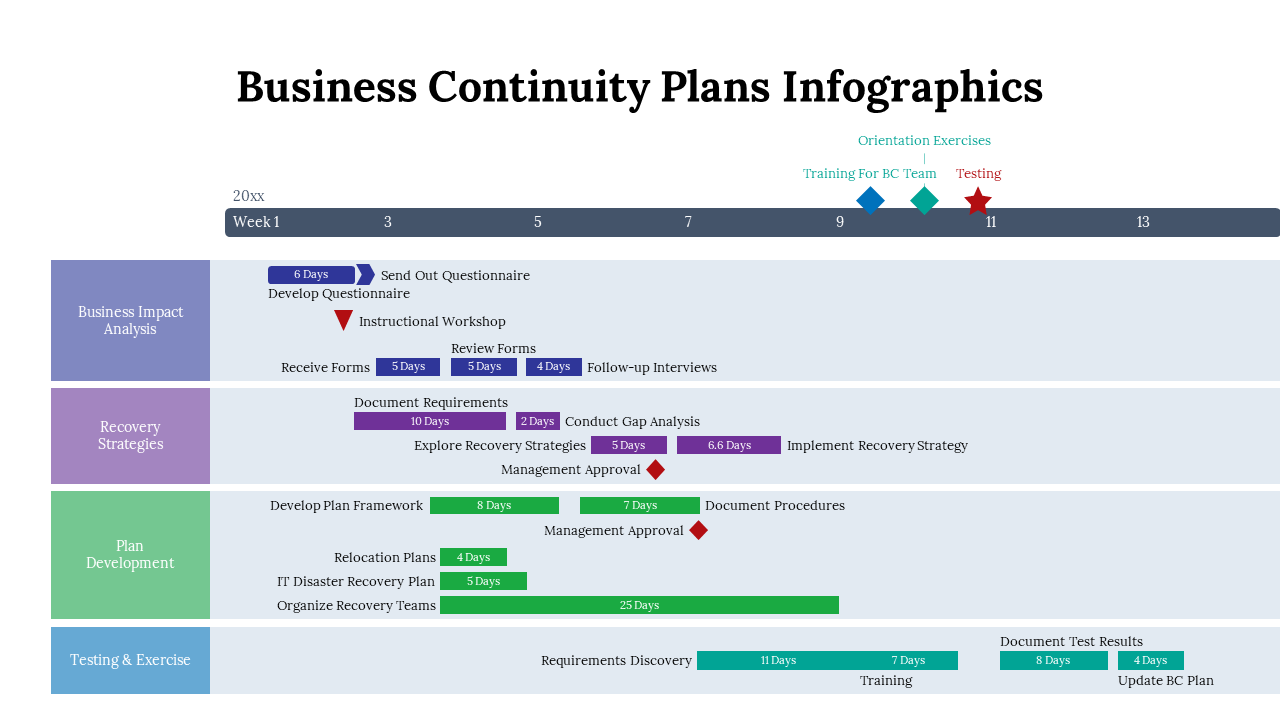 Business Continuity Plans Infographics

Orientation Exercises

Training For BC Team

Testing

20xx

Week 1 3 5 7 9 11 13

Business Impact Analysis

6 Days

Send Out Questionnaire

Develop Questionnaire

Instructional Workshop

Review Forms

Receive Forms 5 Days 5 Days 4 Days Follow-up Interviews

Recovery Strategies

Document Requirements

10 Days 2 Days Conduct Gap Analysis

Explore Recovery Strategies 5 Days 6.6 Days Implement Recovery Strategy

Management Approval

Plan Development

Develop Plan Framework 8 Days 7 Days Document Procedures

Management Approval

Relocation Plans 4 Days

IT Disaster Recovery Plan 5 Days

Organize Recovery Teams 25 Days

Testing & Exercise

Document Test Results

Requirements Discovery 11 Days 7 Days 8 Days 4 Days

Training

Update BC Plan